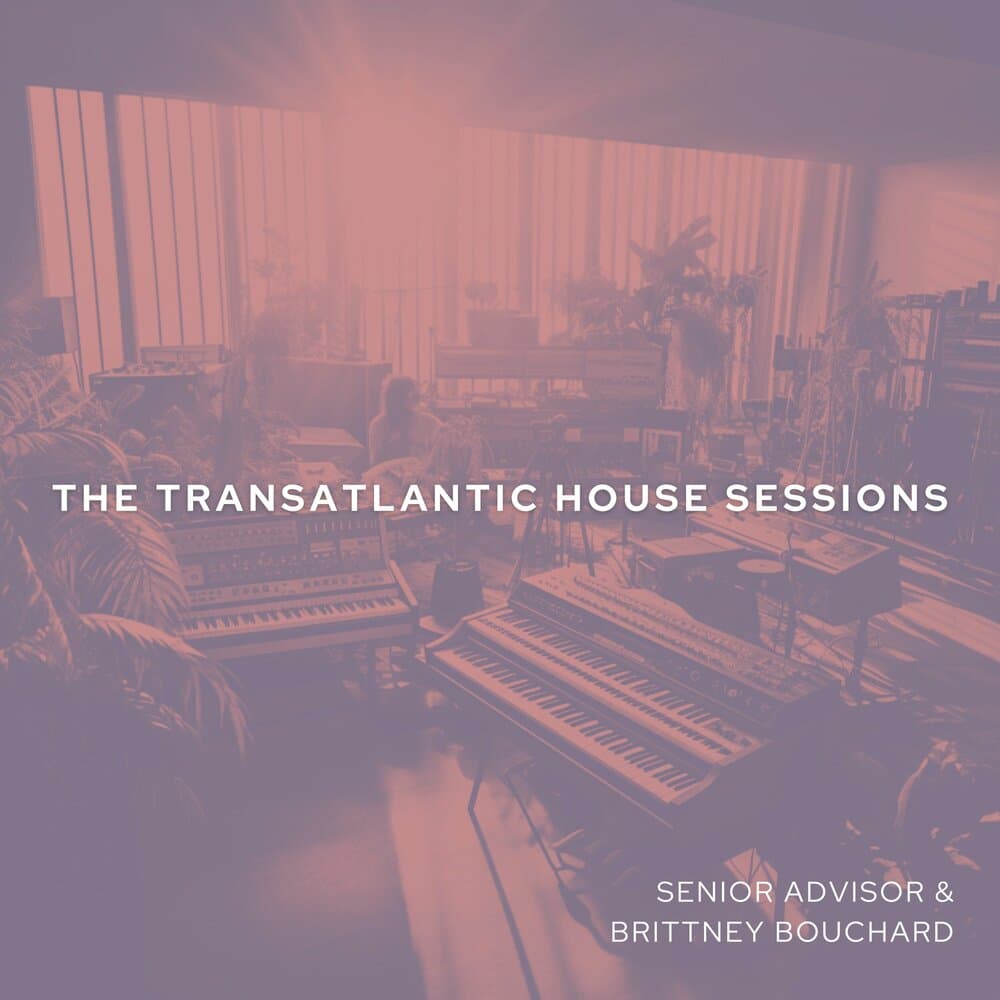 THE TRANSATLANTIC HOUSE SESSIONS

SENIOR ADVISOR &
BRITTNEY BOUCHARD